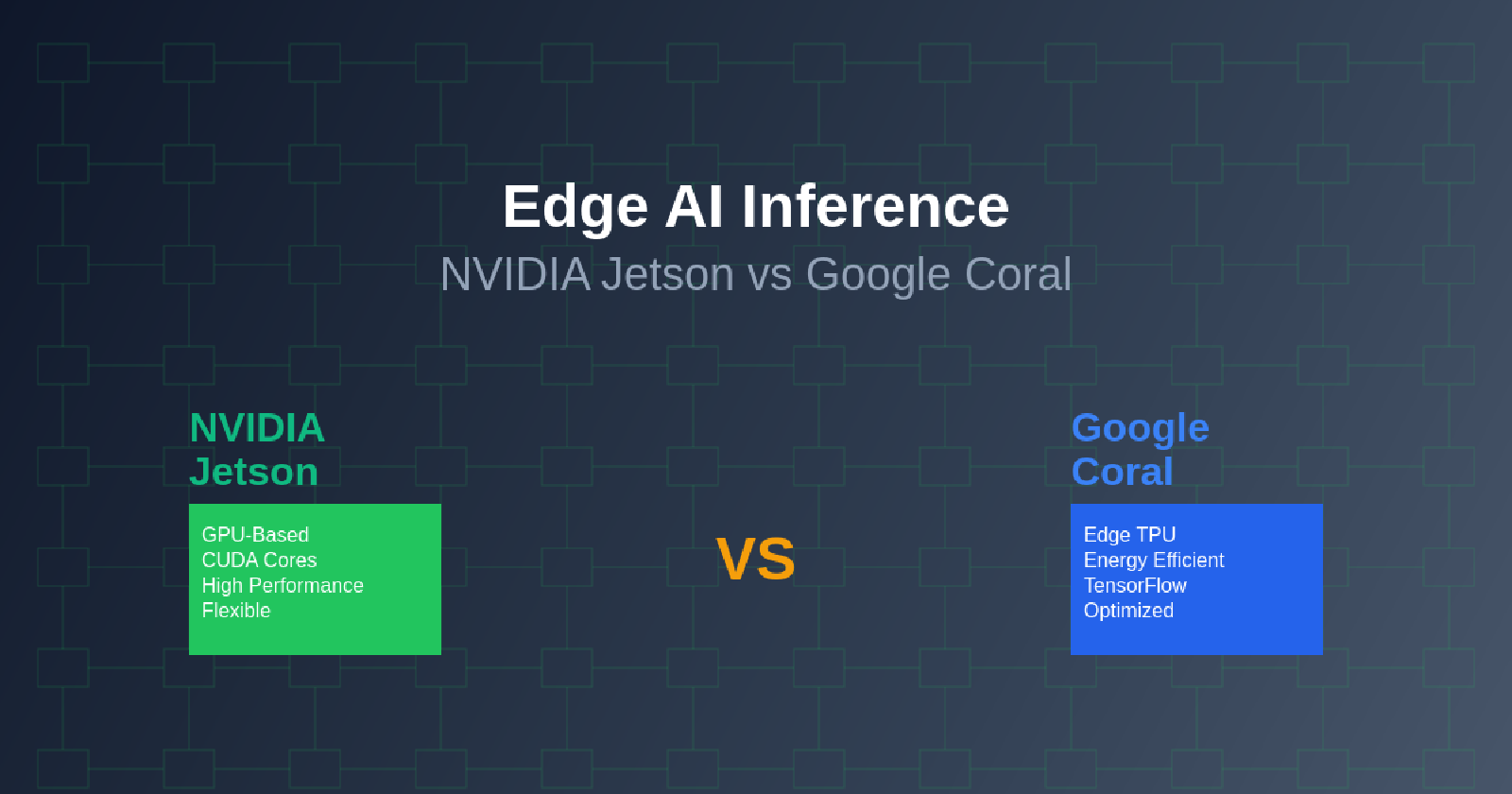 Edge AI Inference

NVIDIA Jetson vs Google Coral

NVIDIA Jetson

GPU-Based
CUDA Cores
High Performance
Flexible

VS

Google Coral

Edge TPU
Energy Efficient
TensorFlow
Optimized